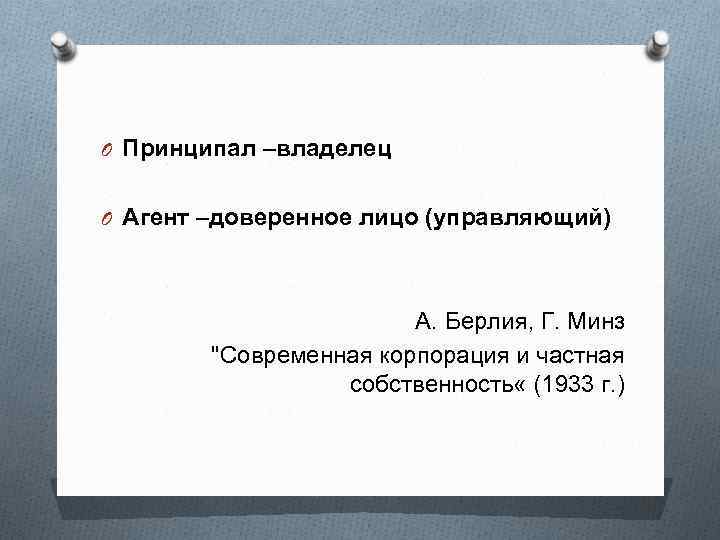 Принципал –владелец

Агент –доверенное лицо (управляющий)

А. Берлия, Г. Минз
"Современная корпорация и частная собственность« (1933 г.)